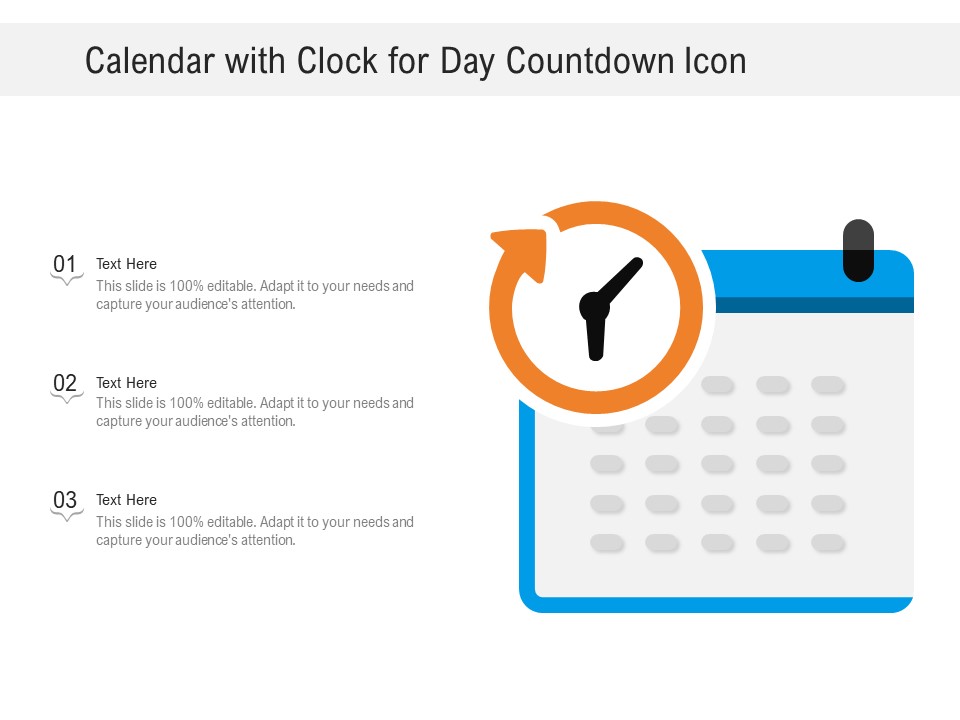 Calendar with Clock for Day Countdown Icon

01
Text Here
This slide is 100% editable. Adapt it to your needs and capture your audience's attention.

02
Text Here
This slide is 100% editable. Adapt it to your needs and capture your audience's attention.

03
Text Here
This slide is 100% editable. Adapt it to your needs and capture your audience's attention.